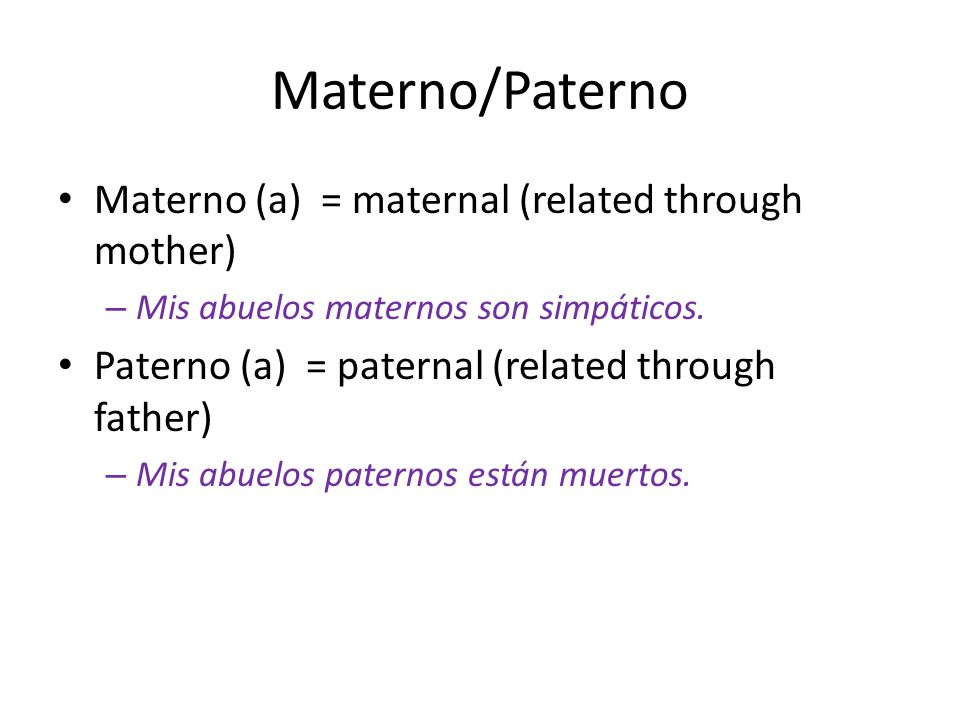 Materno/Paterno

• Materno (a) = maternal (related through mother)
  – Mis abuelos maternos son simpáticos.
• Paterno (a) = paternal (related through father)
  – Mis abuelos paternos están muertos.